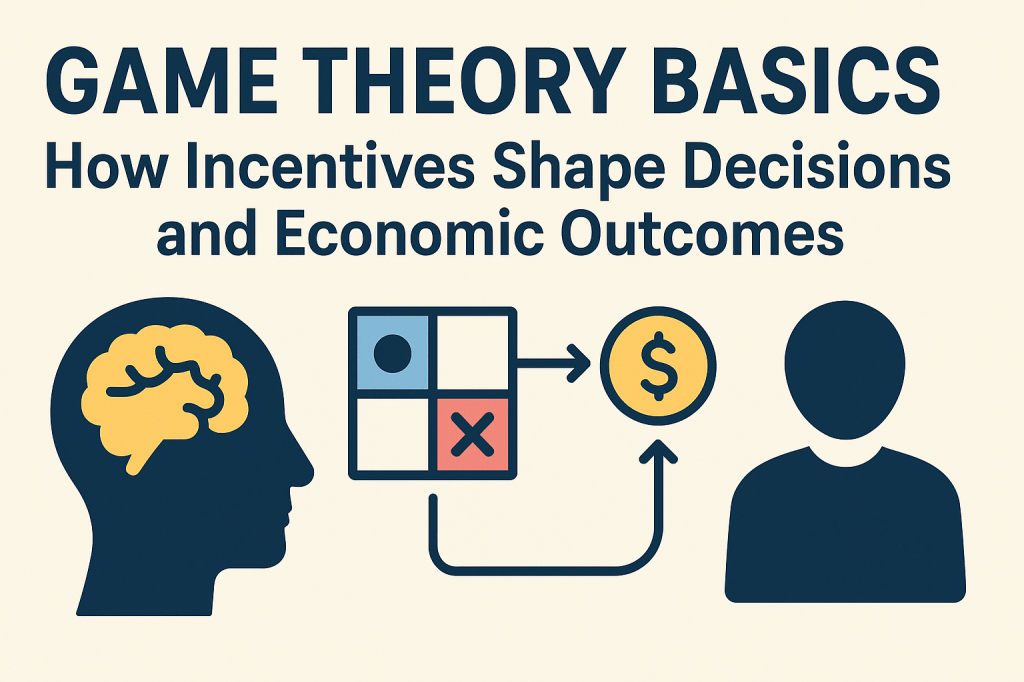 GAME THEORY BASICS
How Incentives Shape Decisions and Economic Outcomes

$